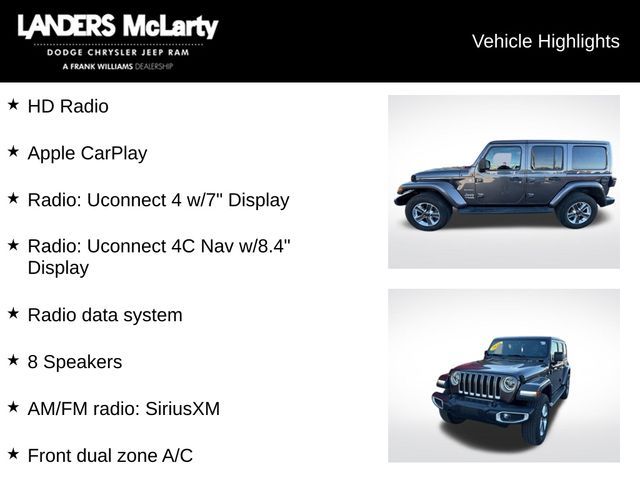 LANDERS McLarty
DODGE CHRYSLER JEEP RAM
A FRANK WILLIAMS DEALERSHIP

Vehicle Highlights

★ HD Radio

★ Apple CarPlay

★ Radio: Uconnect 4 w/7" Display

★ Radio: Uconnect 4C Nav w/8.4" Display

★ Radio data system

★ 8 Speakers

★ AM/FM radio: SiriusXM

★ Front dual zone A/C